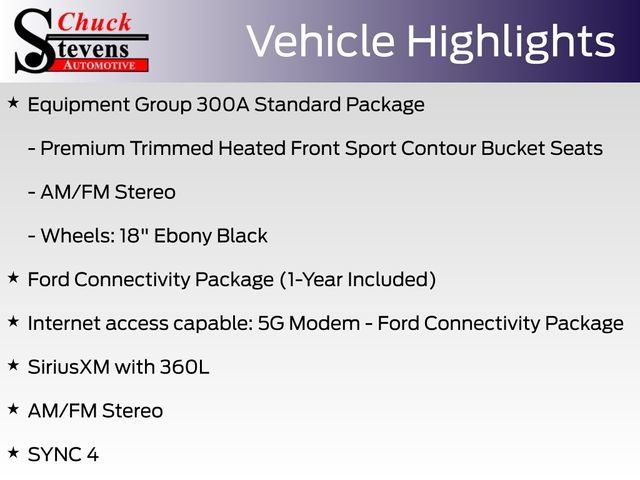 Chuck Stevens AUTOMOTIVE

Vehicle Highlights

★ Equipment Group 300A Standard Package

- Premium Trimmed Heated Front Sport Contour Bucket Seats

- AM/FM Stereo

- Wheels: 18" Ebony Black

★ Ford Connectivity Package (1-Year Included)

★ Internet access capable: 5G Modem - Ford Connectivity Package

★ SiriusXM with 360L

★ AM/FM Stereo

★ SYNC 4